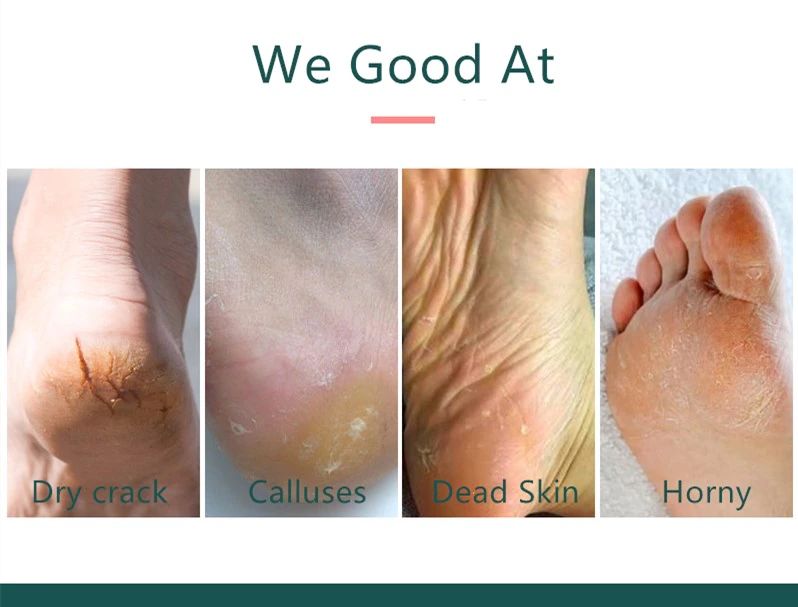 We Good At

Dry crack

Calluses

Dead Skin

Horny